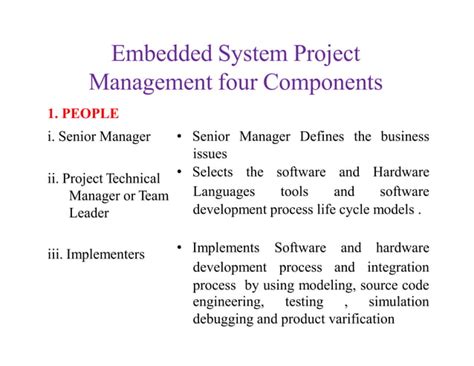 Embedded System Project Management four Components

1. PEOPLE

i. Senior Manager

ii. Project Technical Manager or Team Leader

iii. Implementers

• Senior Manager Defines the business issues

• Selects the software and Hardware Languages tools and software development process life cycle models .

• Implements Software and hardware development process and integration process by using modeling, source code engineering, testing , simulation debugging and product varification